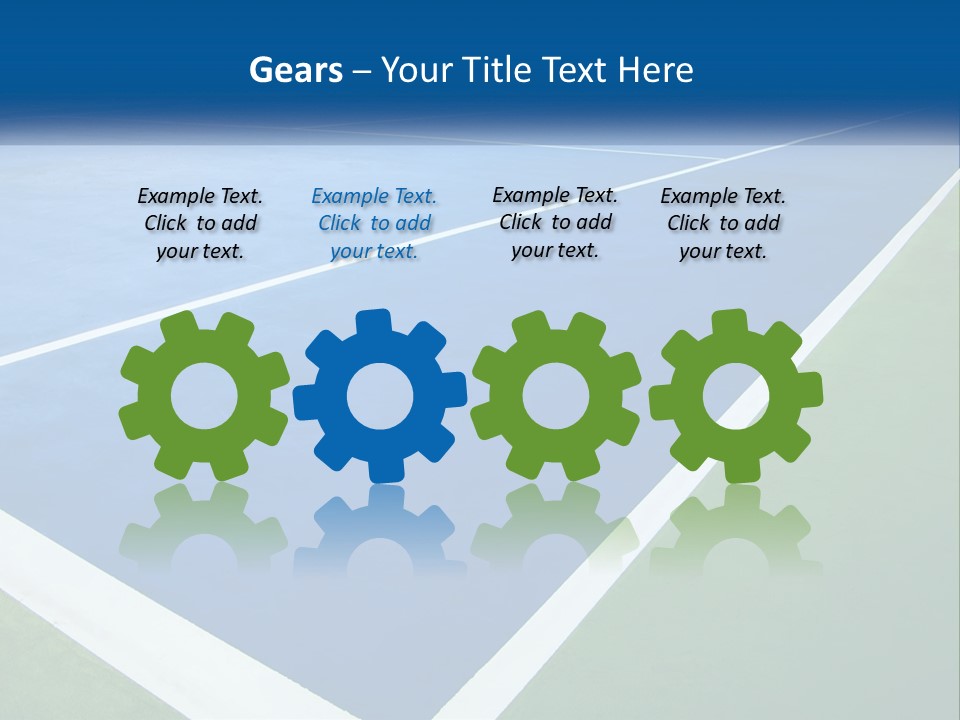 Gears – Your Title Text Here

Example Text. Click to add your text.

Example Text. Click to add your text.

Example Text. Click to add your text.

Example Text. Click to add your text.